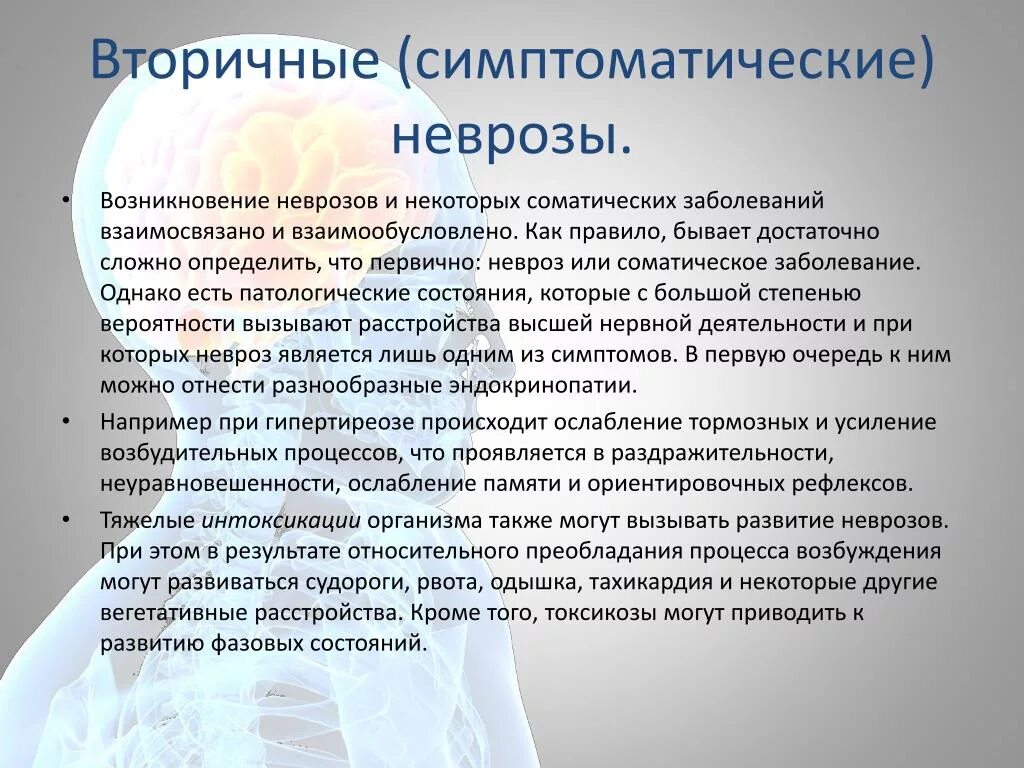 Вторичные (симптоматические) неврозы.

• Возникновение неврозов и некоторых соматических заболеваний взаимосвязано и взаимообусловлено. Как правило, бывает достаточно сложно определить, что первично: невроз или соматическое заболевание. Однако есть патологические состояния, которые с большой степенью вероятности вызывают расстройства высшей нервной деятельности и при которых невроз является лишь одним из симптомов. В первую очередь к ним можно отнести разнообразные эндокринопатии.

• Например при гипертиреозе происходит ослабление тормозных и усиление возбудительных процессов, что проявляется в раздражительности, неуравновешенности, ослабление памяти и ориентировочных рефлексов.

• Тяжелые интоксикации организма также могут вызывать развитие неврозов. При этом в результате относительного преобладания процесса возбуждения могут развиваться судороги, рвота, одышка, тахикардия и некоторые другие вегетативные расстройства. Кроме того, токсикозы могут приводить к развитию фазовых состояний.